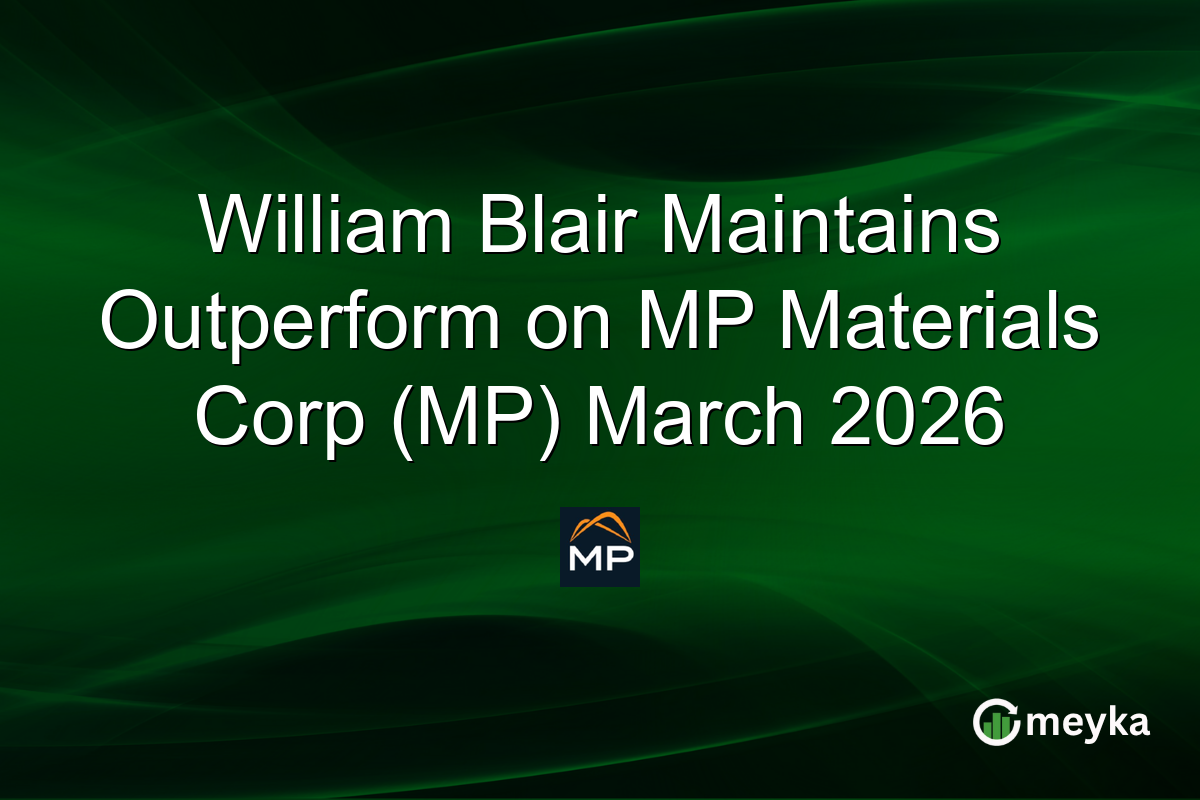 William Blair Maintains Outperform on MP Materials Corp (MP) March 2026

MP

meyka